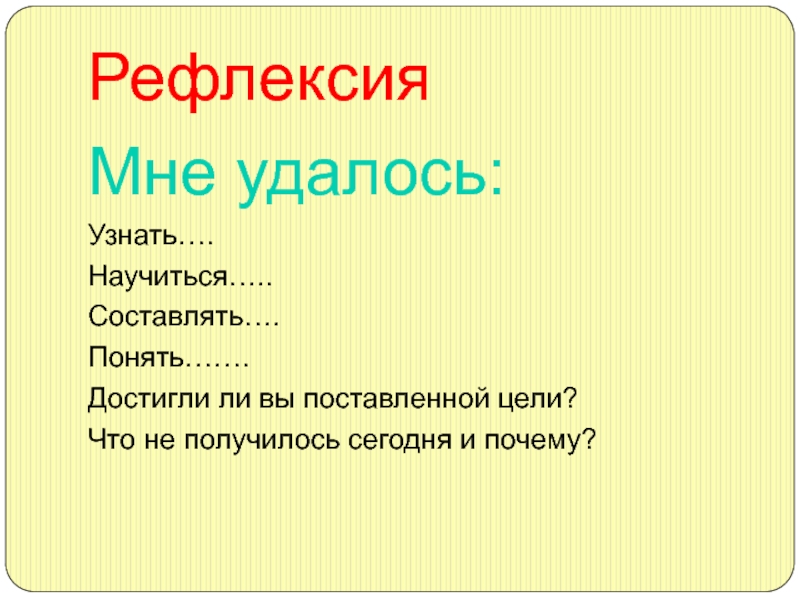 Рефлексия

Мне удалось:

Узнать….

Научиться…..

Составлять….

Понять…….

Достигли ли вы поставленной цели?

Что не получилось сегодня и почему?